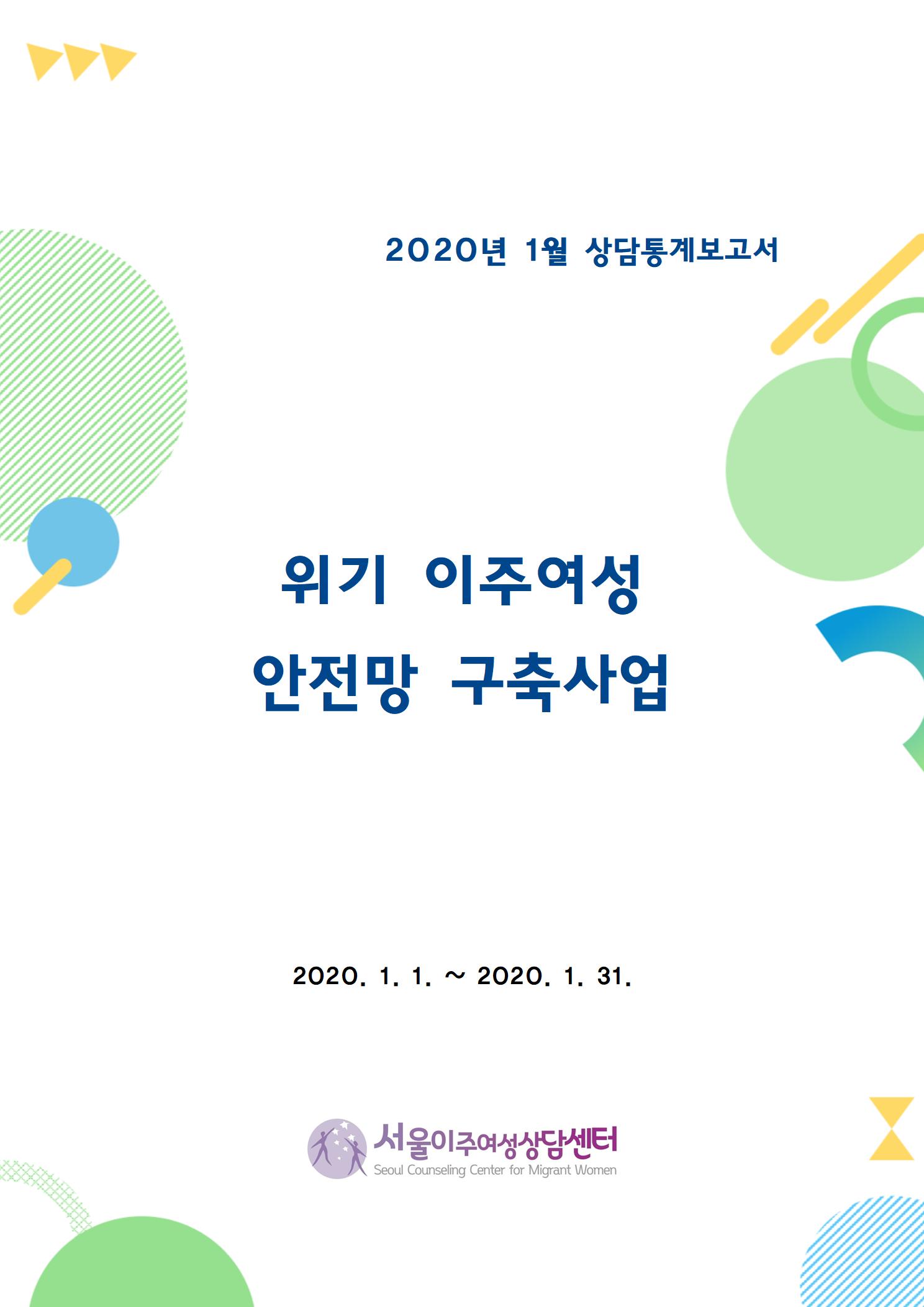 2020년 1월 상담통계보고서

위기 이주여성
안전망 구축사업

2020. 1. 1. ~ 2020. 1. 31.

서울이주여성상담센터
Seoul Counseling Center for Migrant Women